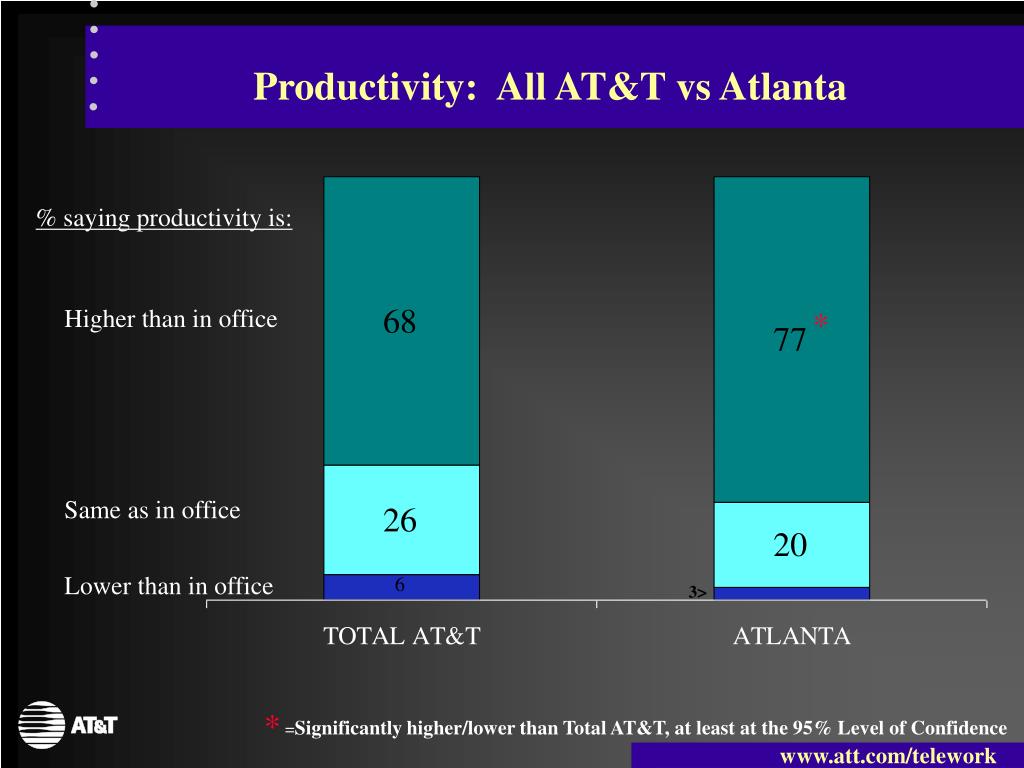 Productivity: All AT&T vs Atlanta

% saying productivity is:

Higher than in office

Same as in office

Lower than in office

68

26

6

77 *

20

3>

TOTAL AT&T

ATLANTA

AT&T

* =Significantly higher/lower than Total AT&T, at least at the 95% Level of Confidence

www.att.com/telework